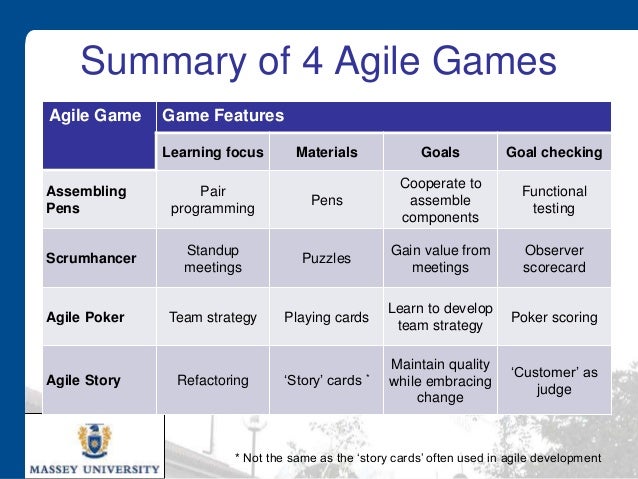 Summary of 4 Agile Games

| Agile Game | Game Features | | | |
|---|---|---|---|---|
| | Learning focus | Materials | Goals | Goal checking |
| Assembling Pens | Pair programming | Pens | Cooperate to assemble components | Functional testing |
| Scrumhancer | Standup meetings | Puzzles | Gain value from meetings | Observer scorecard |
| Agile Poker | Team strategy | Playing cards | Learn to develop team strategy | Poker scoring |
| Agile Story | Refactoring | 'Story' cards * | Maintain quality while embracing change | 'Customer' as judge |

MASSEY UNIVERSITY

* Not the same as the 'story cards' often used in agile development